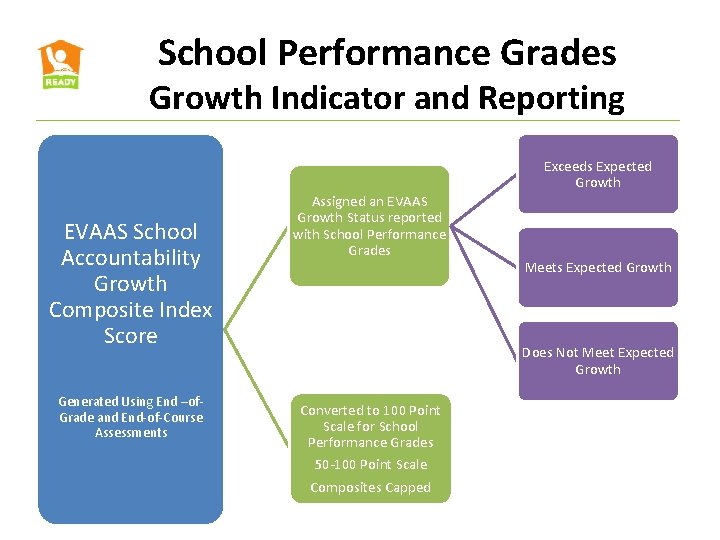 READY

School Performance Grades
Growth Indicator and Reporting

EVAAS School Accountability Growth Composite Index Score

Generated Using End –of-Grade and End-of-Course Assessments

Assigned an EVAAS Growth Status reported with School Performance Grades

Exceeds Expected Growth

Meets Expected Growth

Does Not Meet Expected Growth

Converted to 100 Point Scale for School Performance Grades

50-100 Point Scale

Composites Capped